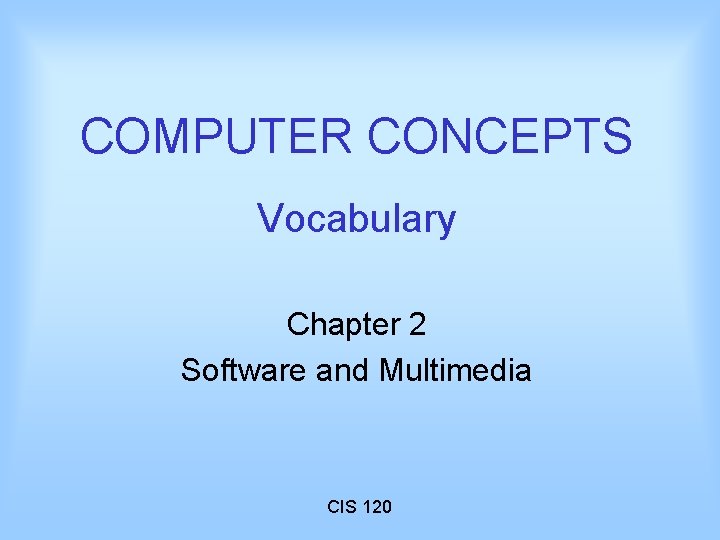 COMPUTER CONCEPTS

Vocabulary

Chapter 2
Software and Multimedia

CIS 120